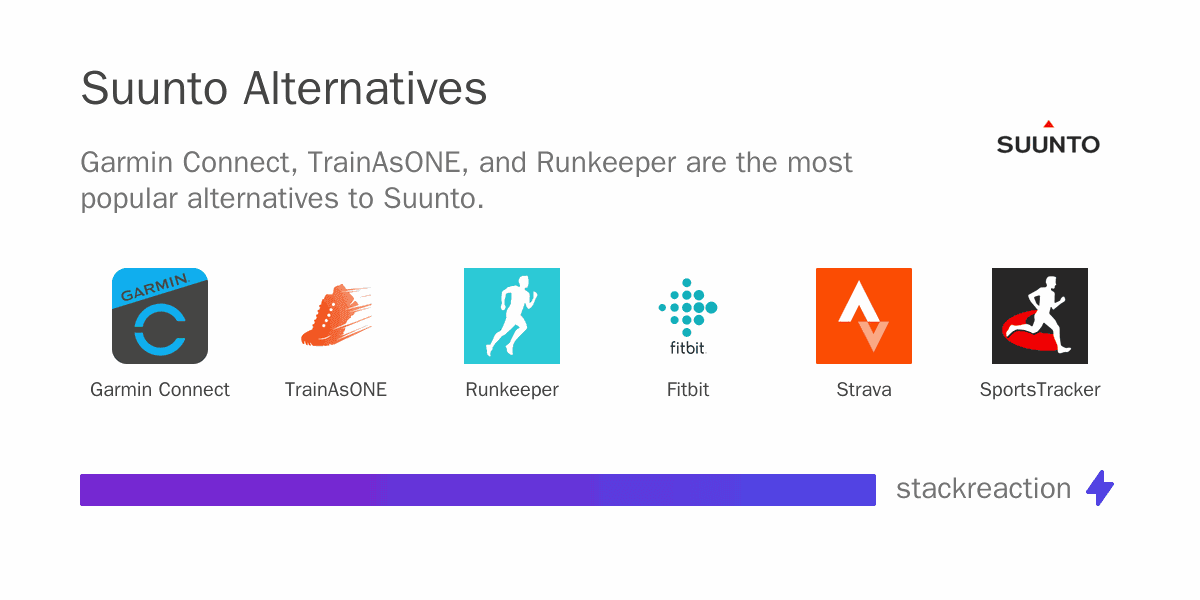 Suunto Alternatives

SUUNTO

Garmin Connect, TrainAsONE, and Runkeeper are the most popular alternatives to Suunto.

GARMIN

Garmin Connect

TrainAsONE

Runkeeper

fitbit

Fitbit

Strava

SportsTracker

stackreaction